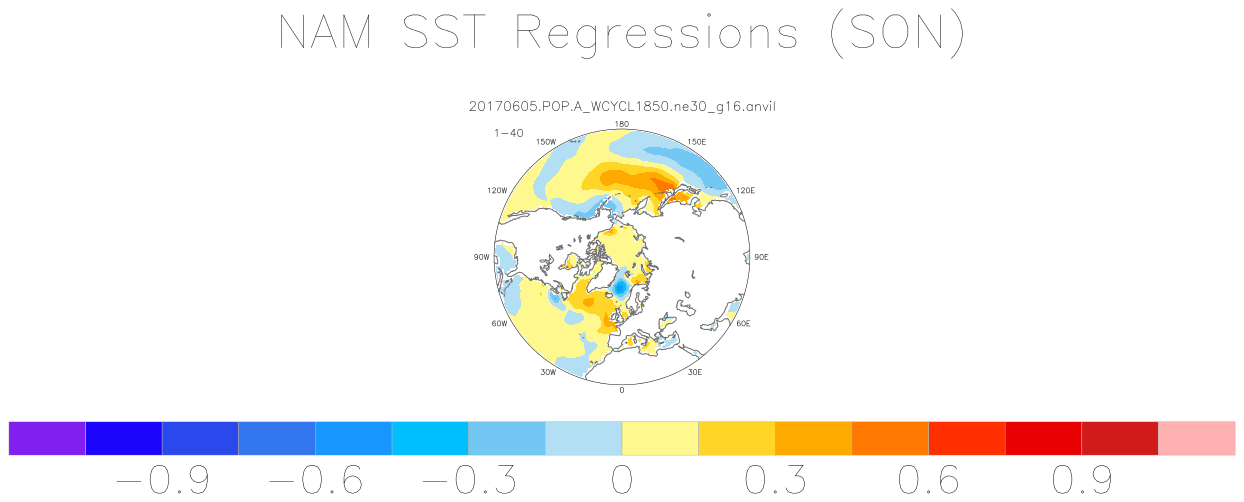 NAM SST Regressions (SON)

20170605.POP.A_WCYCL1850.ne30_g16.anvil

1-40

180
150W
150E
120W
120E
90W
90E
60W
60E
30W
30E
0

−0.9 −0.6 −0.3 0 0.3 0.6 0.9